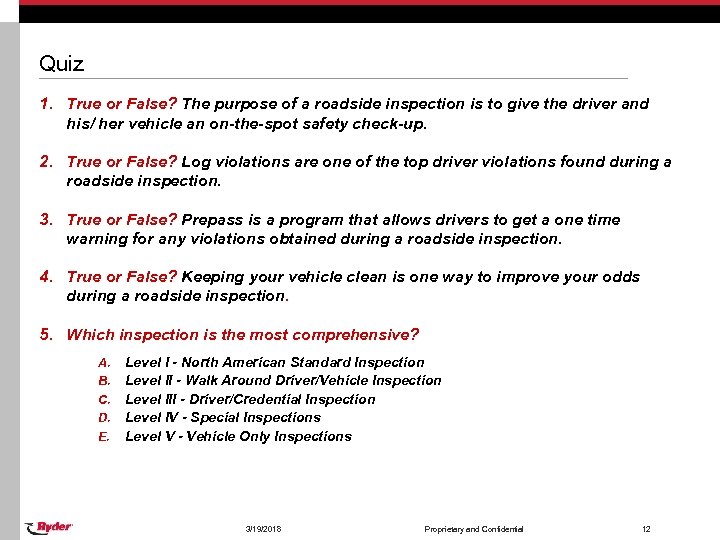 Quiz

1. True or False? The purpose of a roadside inspection is to give the driver and his/ her vehicle an on-the-spot safety check-up.

2. True or False? Log violations are one of the top driver violations found during a roadside inspection.

3. True or False? Prepass is a program that allows drivers to get a one time warning for any violations obtained during a roadside inspection.

4. True or False? Keeping your vehicle clean is one way to improve your odds during a roadside inspection.

5. Which inspection is the most comprehensive?

A. Level I - North American Standard Inspection
B. Level II - Walk Around Driver/Vehicle Inspection
C. Level III - Driver/Credential Inspection
D. Level IV - Special Inspections
E. Level V - Vehicle Only Inspections

Ryder

3/19/2018

Proprietary and Confidential

12